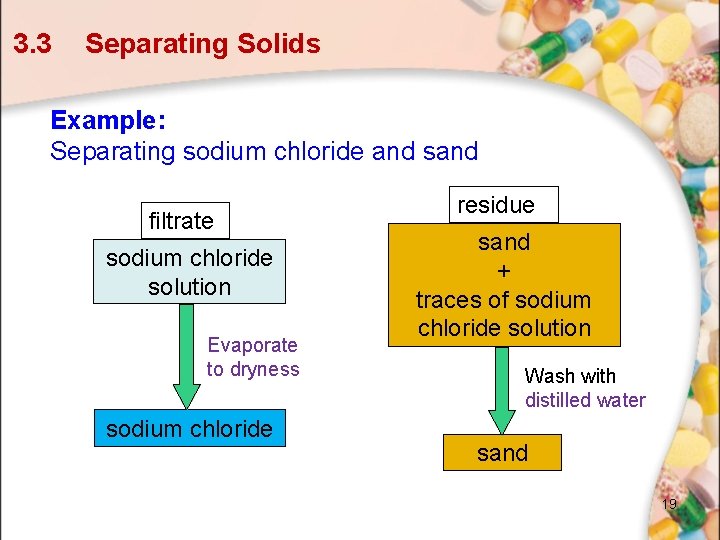 3.3 Separating Solids

Example:
Separating sodium chloride and sand

filtrate

sodium chloride solution

Evaporate to dryness

sodium chloride

residue

sand
+
traces of sodium chloride solution

Wash with distilled water

sand

19